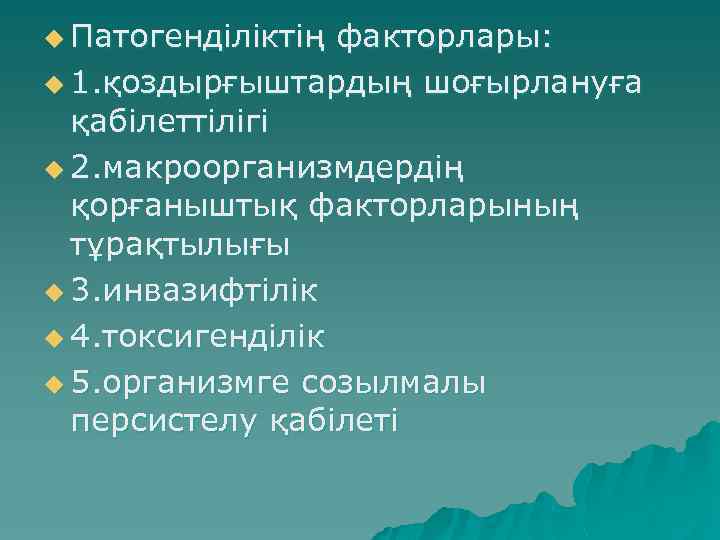 Патогенділіктің факторлары:

1.қоздырғыштардың шоғырлануға қабілеттілігі

2.макроорганизмдердің қорғаныштық факторларының тұрақтылығы

3.инвазифтілік

4.токсигенділік

5.организмге созылмалы персистелу қабілеті